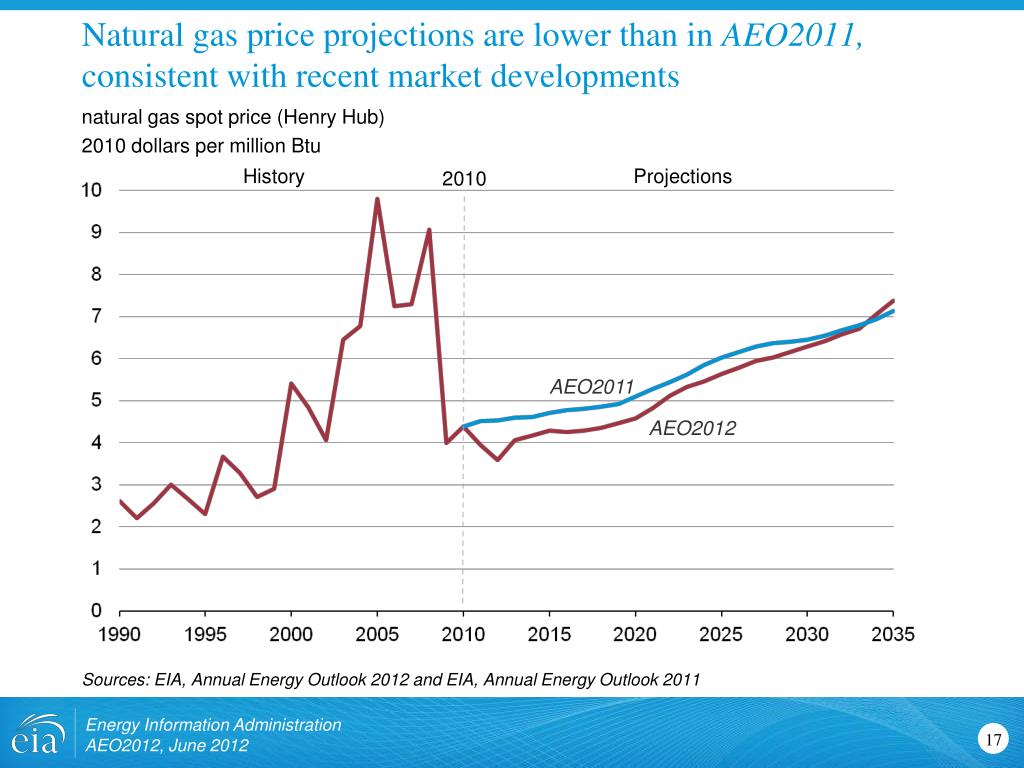 Natural gas price projections are lower than in AEO2011, consistent with recent market developments

natural gas spot price (Henry Hub)
2010 dollars per million Btu

History
2010
Projections

10
9
8
7
6
5
4
3
2
1
0

AEO2011
AEO2012

1990 1995 2000 2005 2010 2015 2020 2025 2030 2035

Sources: EIA, Annual Energy Outlook 2012 and EIA, Annual Energy Outlook 2011

eia
Energy Information Administration
AEO2012, June 2012

17